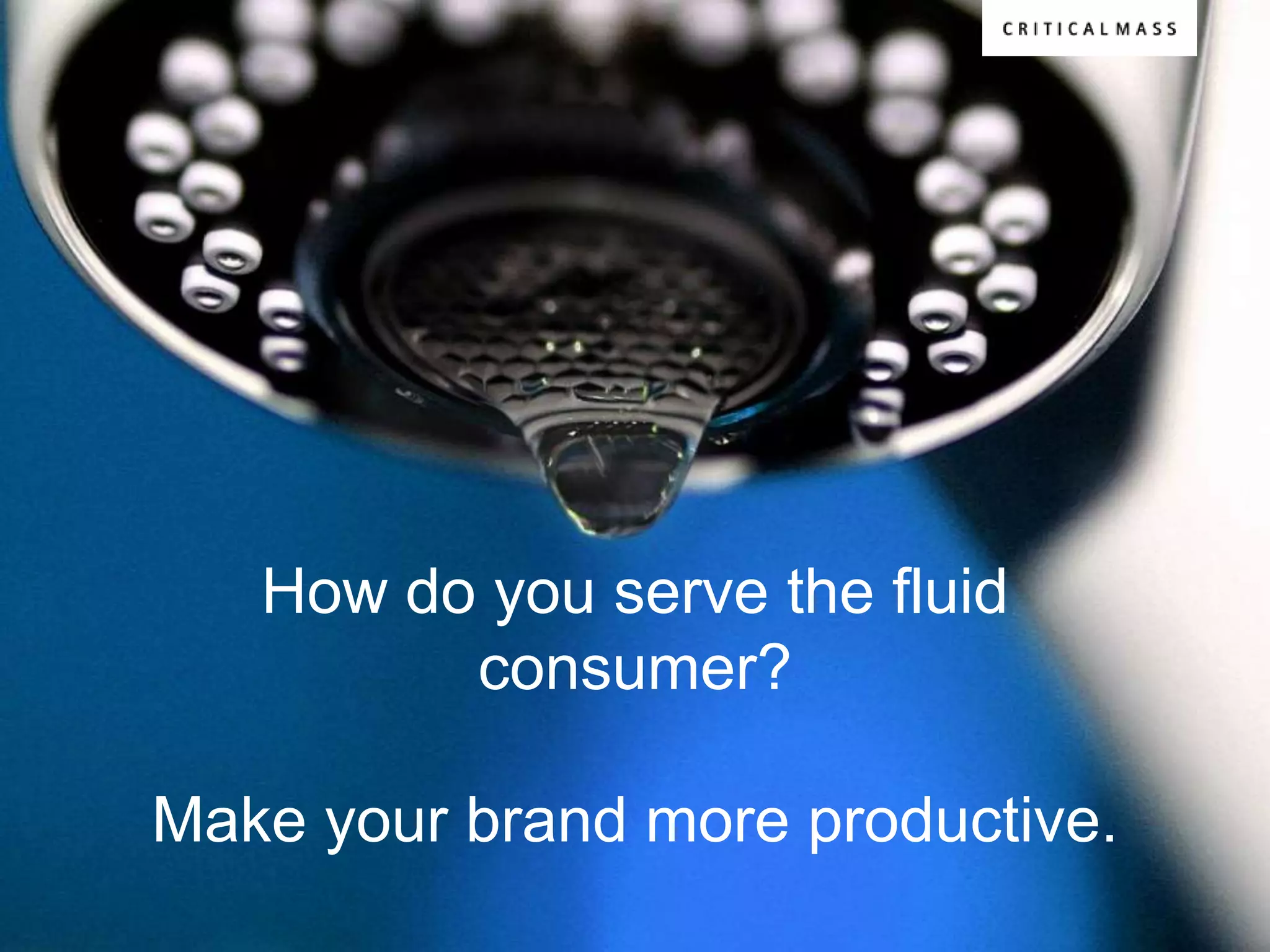 CRITICALMASS

How do you serve the fluid consumer?

Make your brand more productive.